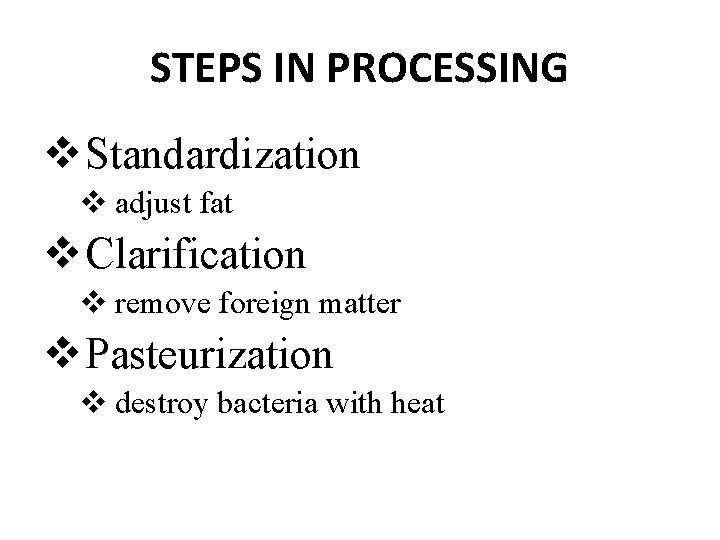 STEPS IN PROCESSING

❖ Standardization
❖ adjust fat
❖ Clarification
❖ remove foreign matter
❖ Pasteurization
❖ destroy bacteria with heat